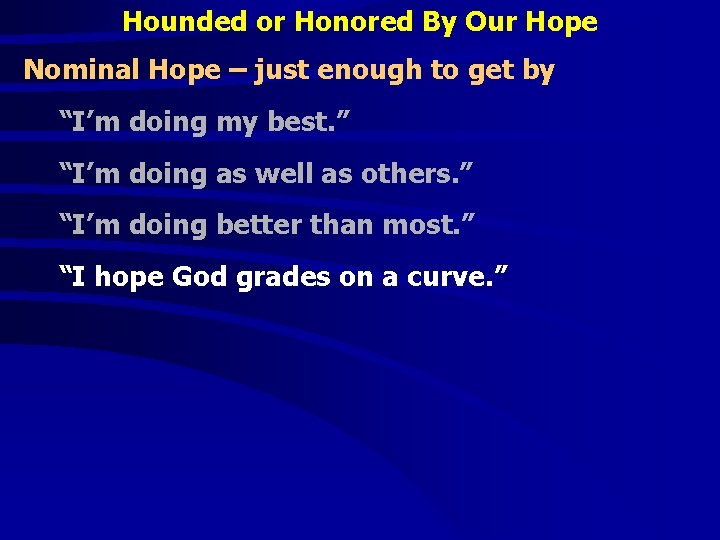 Hounded or Honored By Our Hope

Nominal Hope – just enough to get by

"I'm doing my best."

"I'm doing as well as others."

"I'm doing better than most."

"I hope God grades on a curve."